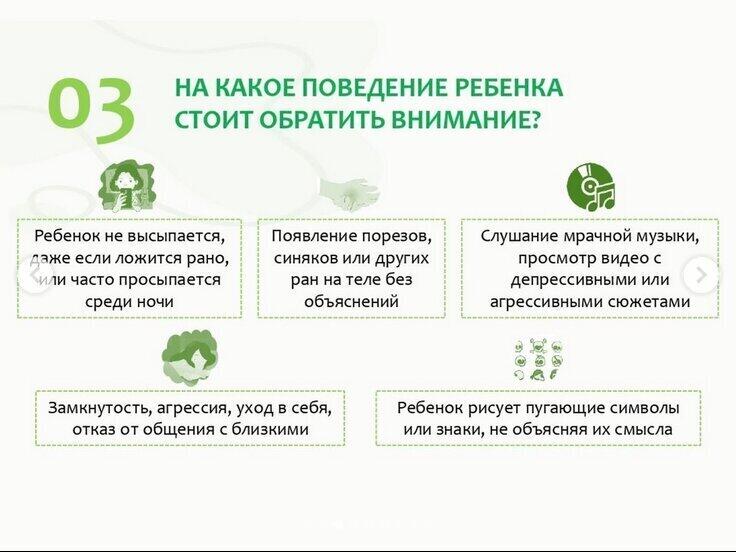 03

НА КАКОЕ ПОВЕДЕНИЕ РЕБЕНКА СТОИТ ОБРАТИТЬ ВНИМАНИЕ?

Ребенок не высыпается, даже если ложится рано, или часто просыпается среди ночи

Появление порезов, синяков или других ран на теле без объяснений

Слушание мрачной музыки, просмотр видео с депрессивными или агрессивными сюжетами

Замкнутость, агрессия, уход в себя, отказ от общения с близкими

Ребенок рисует пугающие символы или знаки, не объясняя их смысла